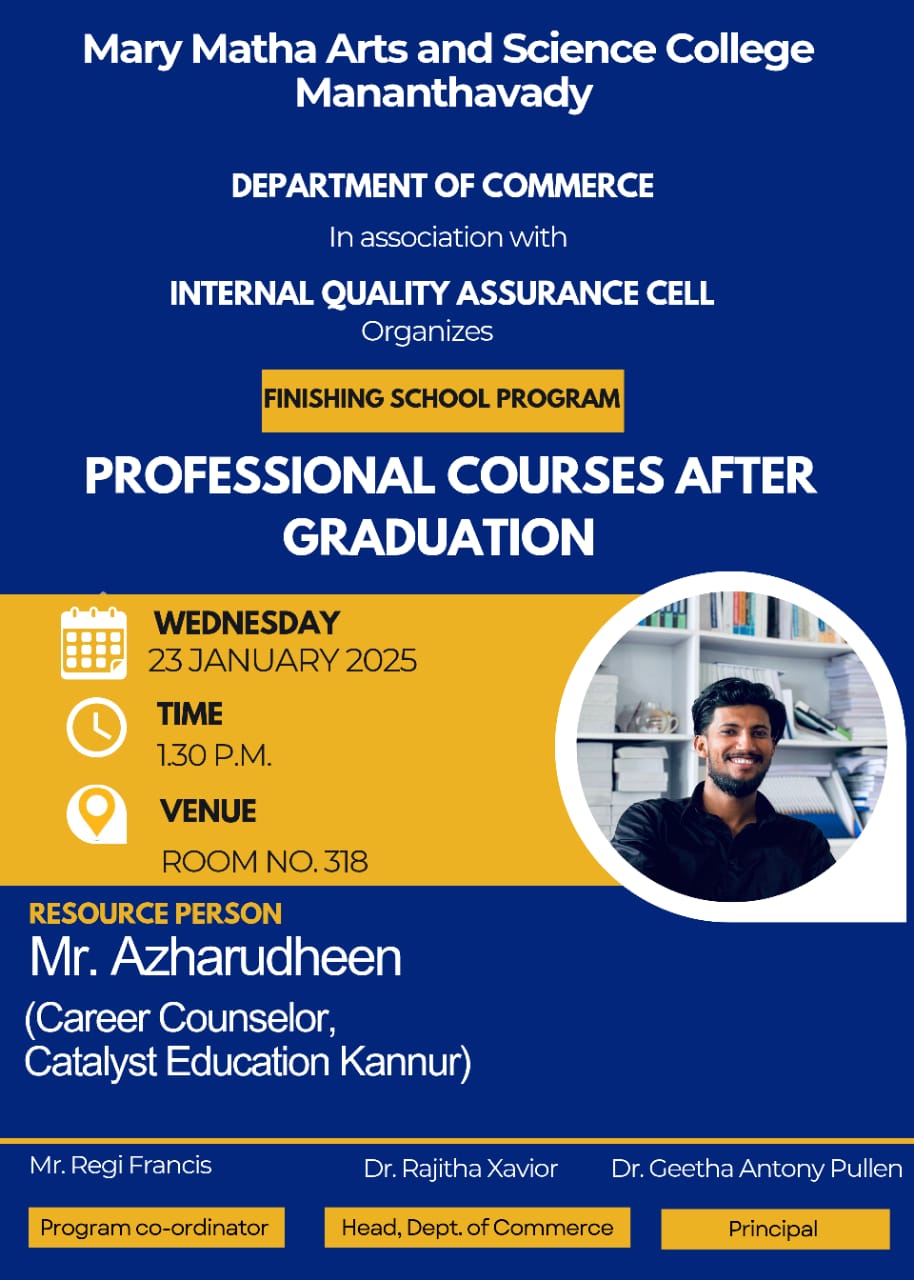 Mary Matha Arts and Science College Mananthavady

DEPARTMENT OF COMMERCE

In association with

INTERNAL QUALITY ASSURANCE CELL

Organizes

FINISHING SCHOOL PROGRAM

PROFESSIONAL COURSES AFTER GRADUATION

WEDNESDAY
23 JANUARY 2025

TIME
1.30 P.M.

VENUE
ROOM NO. 318

RESOURCE PERSON

Mr. Azharudheen

(Career Counselor, Catalyst Education Kannur)

Mr. Regi Francis
Program co-ordinator

Dr. Rajitha Xavior
Head, Dept. of Commerce

Dr. Geetha Antony Pullen
Principal